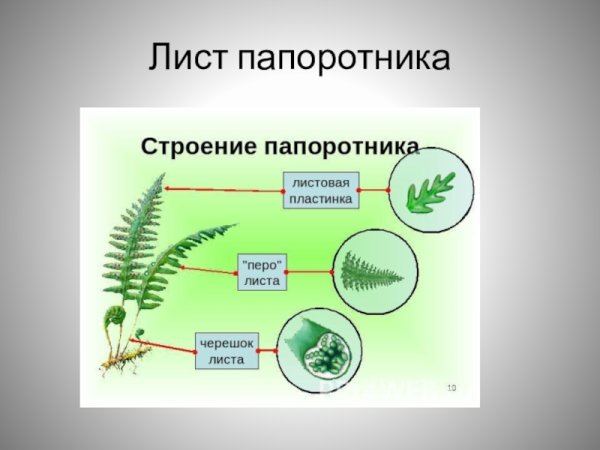 Лист папоротника

Строение папоротника

листовая пластинка

"перо" листа

черешок листа

10